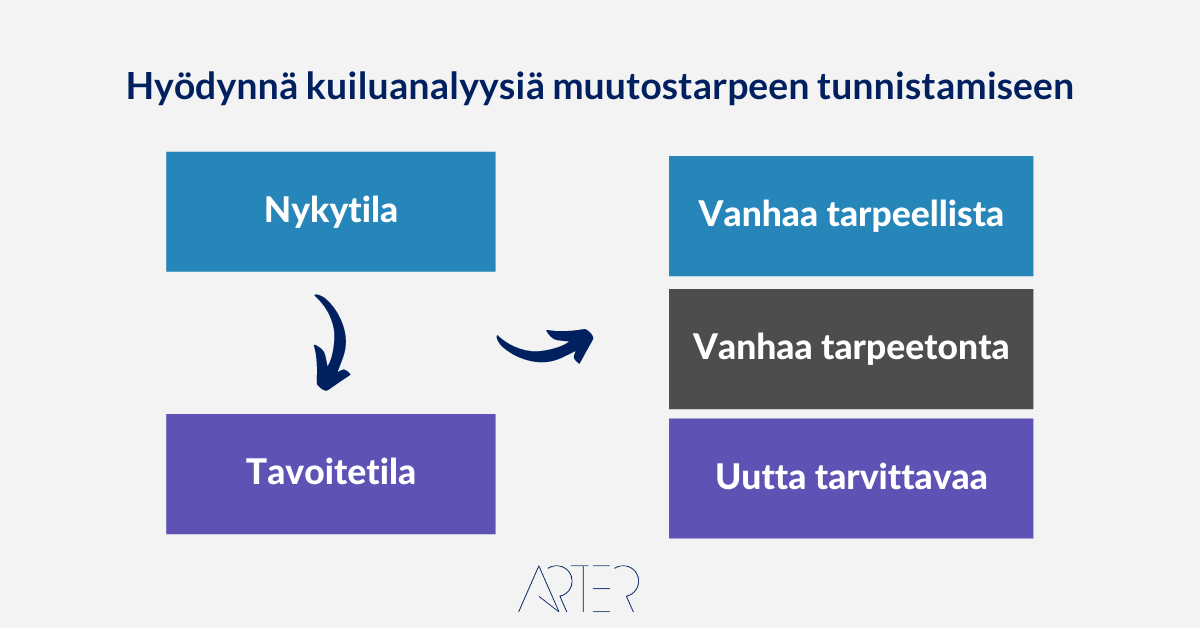 Hyödynnä kuiluanalyysiä muutostarpeen tunnistamiseen

Nykytila

Tavoitetila

Vanhaa tarpeellista

Vanhaa tarpeetonta

Uutta tarvittavaa

ARTER